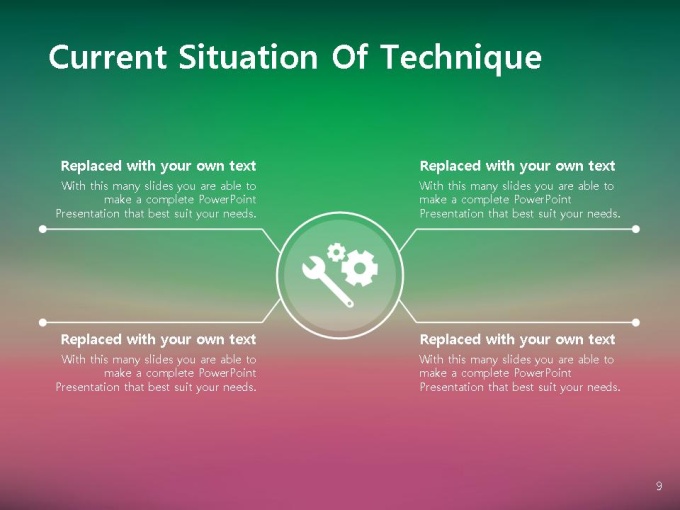 Current Situation Of Technique

Replaced with your own text
With this many slides you are able to make a complete PowerPoint Presentation that best suit your needs.

Replaced with your own text
With this many slides you are able to make a complete PowerPoint Presentation that best suit your needs.

Replaced with your own text
With this many slides you are able to make a complete PowerPoint Presentation that best suit your needs.

Replaced with your own text
With this many slides you are able to make a complete PowerPoint Presentation that best suit your needs.

9